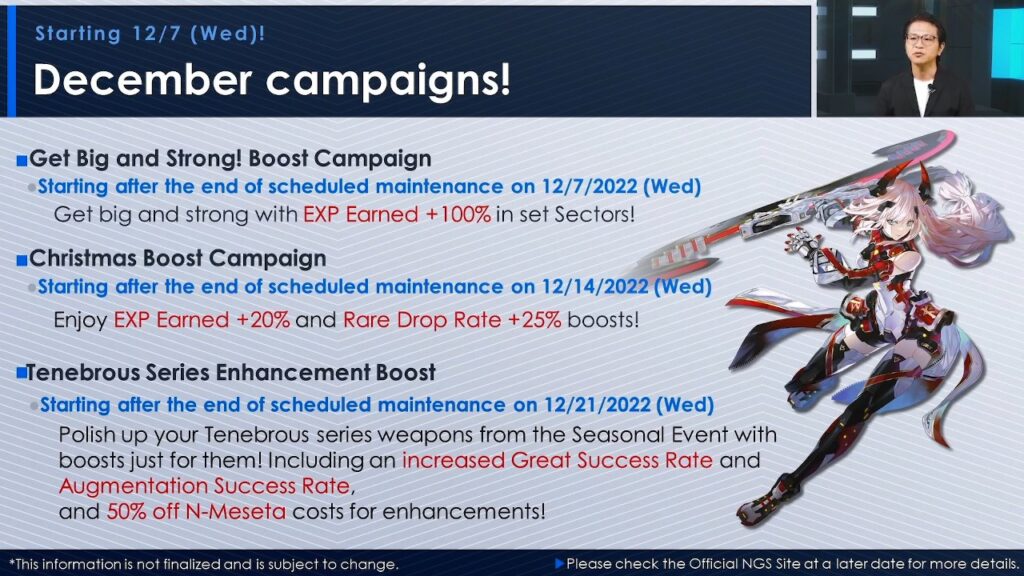 Starting 12/7 (Wed)!

December campaigns!

■Get Big and Strong! Boost Campaign

●Starting after the end of scheduled maintenance on 12/7/2022 (Wed)

Get big and strong with EXP Earned +100% in set Sectors!

■Christmas Boost Campaign

●Starting after the end of scheduled maintenance on 12/14/2022 (Wed)

Enjoy EXP Earned +20% and Rare Drop Rate +25% boosts!

■Tenebrous Series Enhancement Boost

●Starting after the end of scheduled maintenance on 12/21/2022 (Wed)

Polish up your Tenebrous series weapons from the Seasonal Event with boosts just for them! Including an increased Great Success Rate and Augmentation Success Rate, and 50% off N-Meseta costs for enhancements!

*This information is not finalized and is subject to change.

▶Please check the Official NGS Site at a later date for more details.